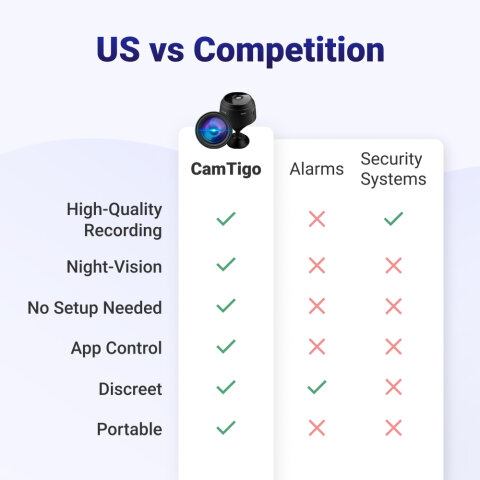 US vs Competition

| | CamTigo | Alarms | Security Systems |
|---|---|---|---|
| High-Quality Recording | ✓ | ✗ | ✓ |
| Night-Vision | ✓ | ✗ | ✗ |
| No Setup Needed | ✓ | ✗ | ✗ |
| App Control | ✓ | ✗ | ✗ |
| Discreet | ✓ | ✓ | ✗ |
| Portable | ✓ | ✗ | ✗ |